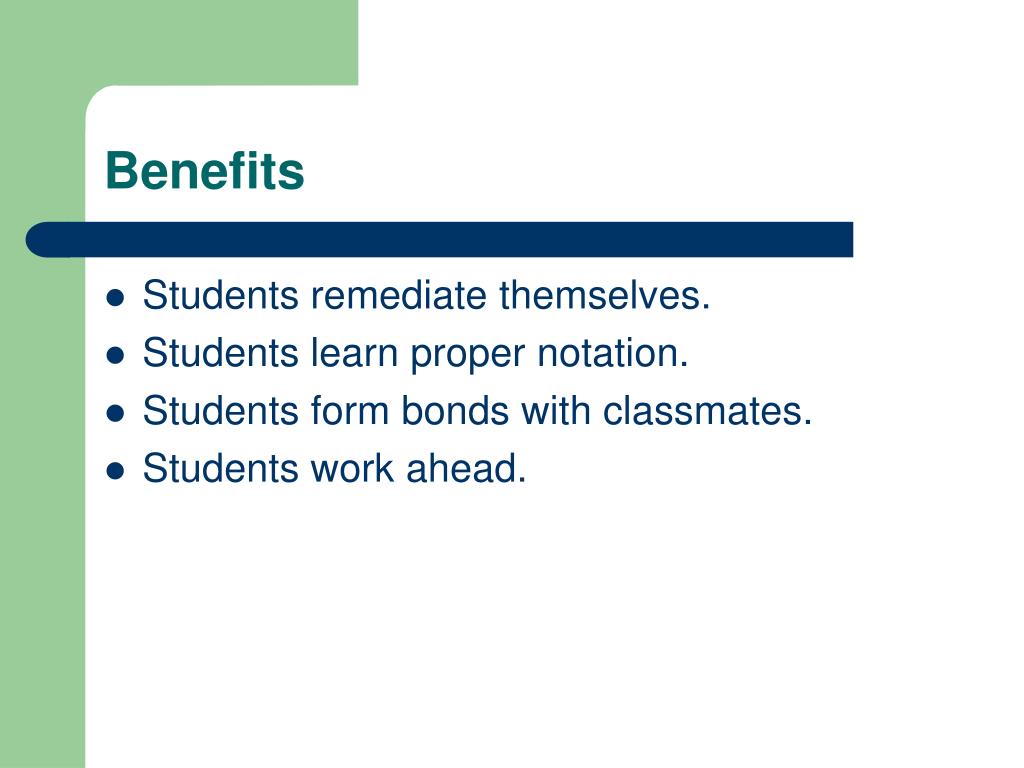 Benefits

- Students remediate themselves.
- Students learn proper notation.
- Students form bonds with classmates.
- Students work ahead.